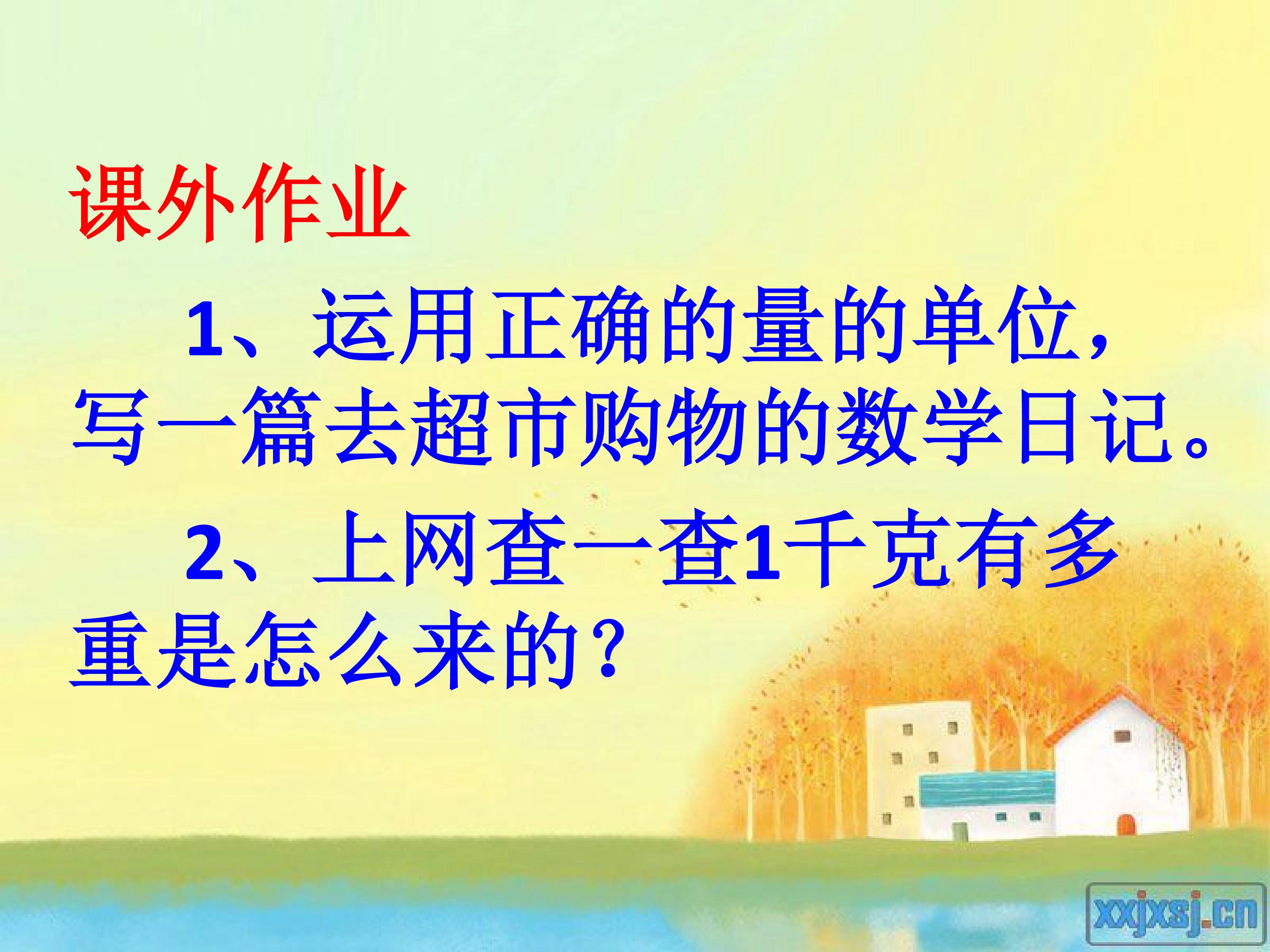 课外作业

1、运用正确的量的单位，写一篇去超市购物的数学日记。

2、上网查一查1千克有多重是怎么来的？

xxjxsj.cn